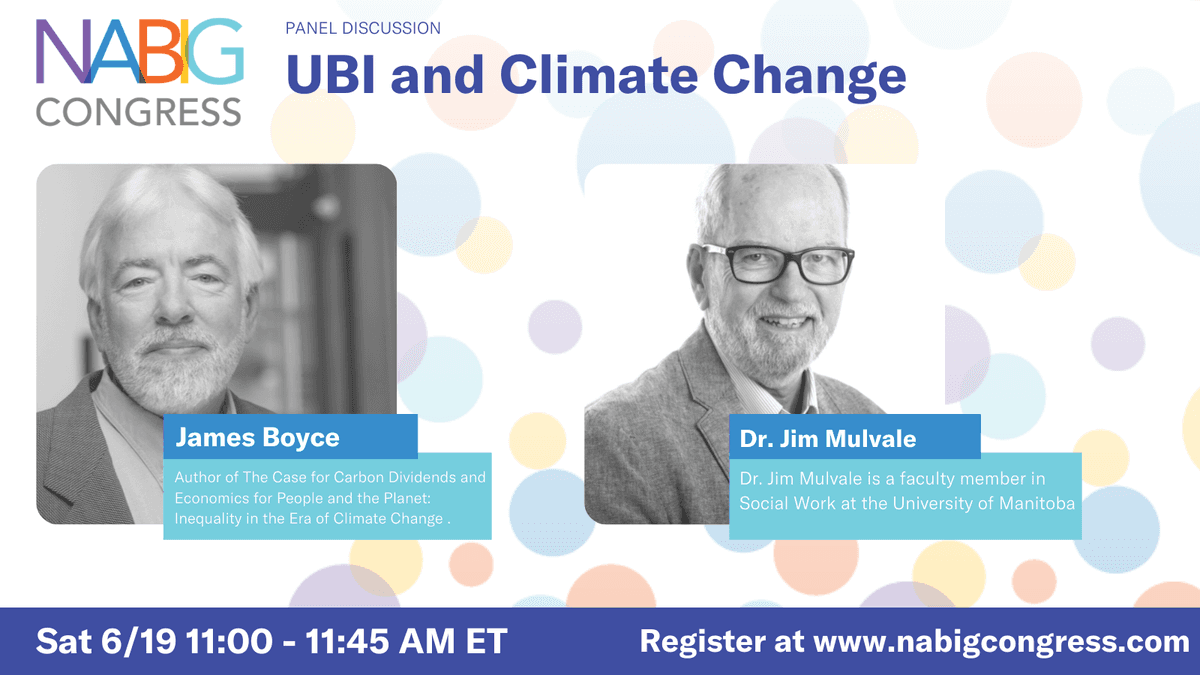 NABIG CONGRESS

PANEL DISCUSSION

UBI and Climate Change

James Boyce

Author of The Case for Carbon Dividends and Economics for People and the Planet: Inequality in the Era of Climate Change .

Dr. Jim Mulvale

Dr. Jim Mulvale is a faculty member in Social Work at the University of Manitoba

Sat 6/19 11:00 - 11:45 AM ET

Register at www.nabigcongress.com